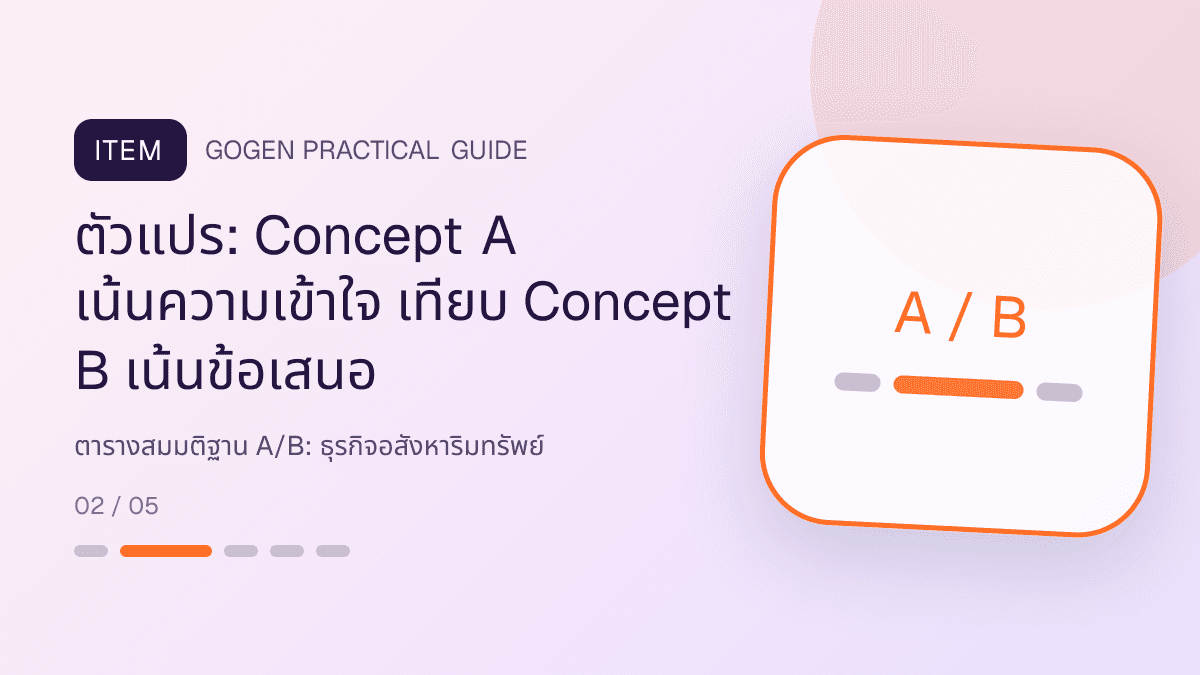 ITEM GOGEN PRACTICAL GUIDE

ตัวแปร: Concept A เน้นความเข้าใจ เทียบ Concept B เน้นข้อเสนอ

ตารางสมมติฐาน A/B: ธุรกิจอสังหาริมทรัพย์

02 / 05

A / B